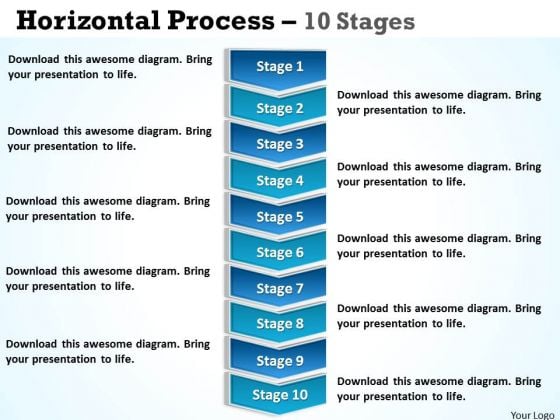 Horizontal Process – 10 Stages

Download this awesome diagram. Bring your presentation to life.

Stage 1

Stage 2

Download this awesome diagram. Bring your presentation to life.

Download this awesome diagram. Bring your presentation to life.

Stage 3

Stage 4

Download this awesome diagram. Bring your presentation to life.

Download this awesome diagram. Bring your presentation to life.

Stage 5

Stage 6

Download this awesome diagram. Bring your presentation to life.

Download this awesome diagram. Bring your presentation to life.

Stage 7

Stage 8

Download this awesome diagram. Bring your presentation to life.

Download this awesome diagram. Bring your presentation to life.

Stage 9

Stage 10

Download this awesome diagram. Bring your presentation to life.

Your Logo